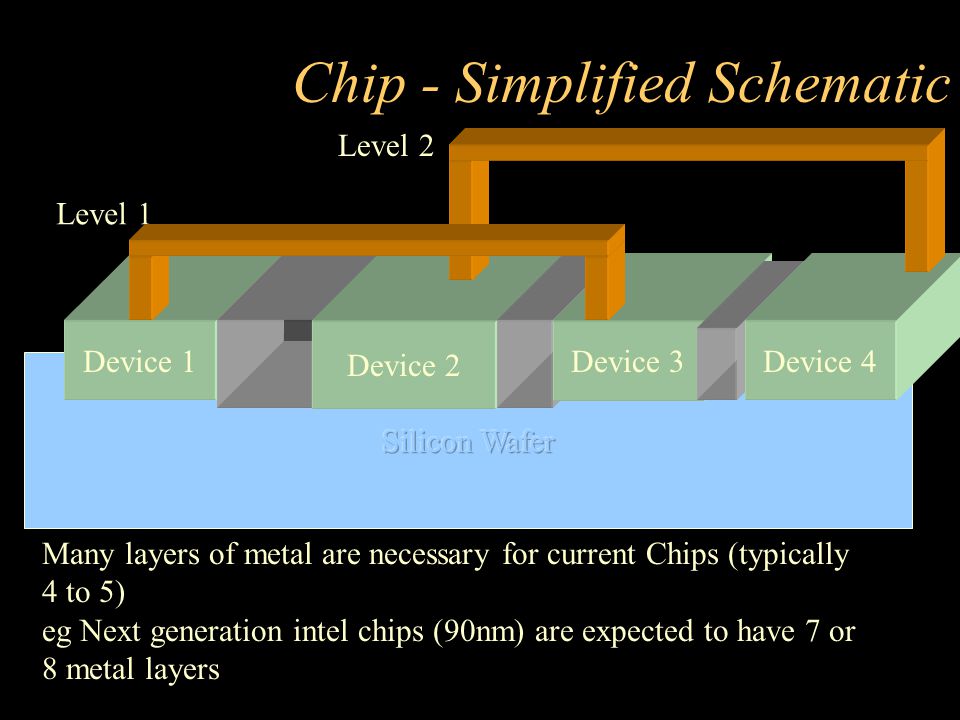 Chip - Simplified Schematic

Level 2

Level 1

Device 1

Device 2

Device 3

Device 4

Silicon Wafer

Many layers of metal are necessary for current Chips (typically 4 to 5)
eg Next generation intel chips (90nm) are expected to have 7 or 8 metal layers